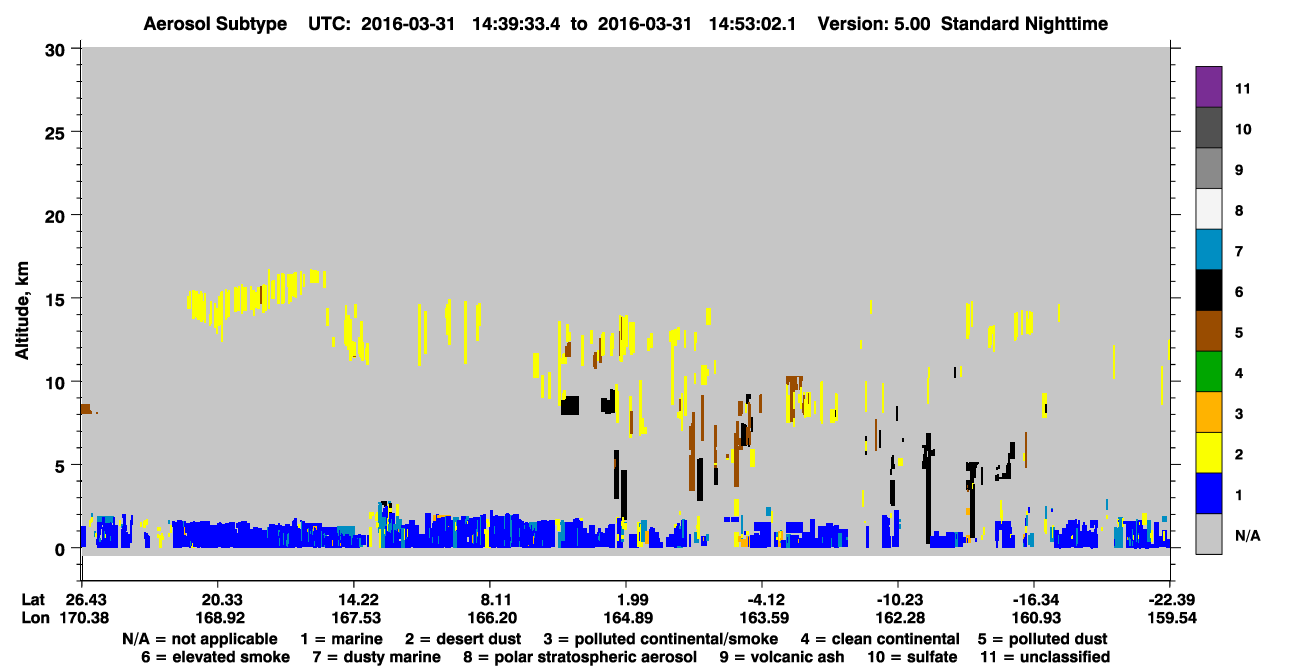 Aerosol Subtype UTC: 2016-03-31 14:39:33.4 to 2016-03-31 14:53:02.1 Version: 5.00 Standard Nighttime

Altitude, km

30
25
20
15
10
5
0

11
10
9
8
7
6
5
4
3
2
1
N/A

| Lat | 26.43 | 20.33 | 14.22 | 8.11 | 1.99 | -4.12 | -10.23 | -16.34 | -22.39 |
|---|---|---|---|---|---|---|---|---|---|
| Lon | 170.38 | 168.92 | 167.53 | 166.20 | 164.89 | 163.59 | 162.28 | 160.93 | 159.54 |

N/A = not applicable 1 = marine 2 = desert dust 3 = polluted continental/smoke 4 = clean continental 5 = polluted dust
6 = elevated smoke 7 = dusty marine 8 = polar stratospheric aerosol 9 = volcanic ash 10 = sulfate 11 = unclassified